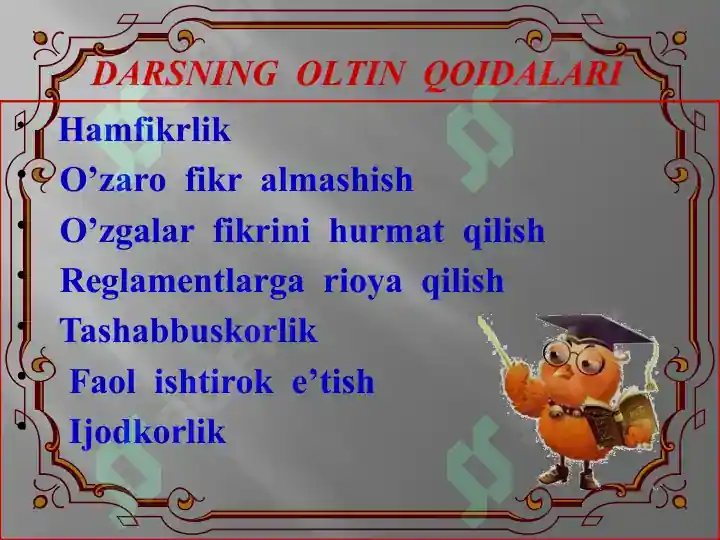 DARSNING OLTIN QOIDALARI

• Hamfikrlik
• O’zaro fikr almashish
• O’zgalar fikrini hurmat qilish
• Reglamentlarga rioya qilish
• Tashabbuskorlik
• Faol ishtirok e’tish
• Ijodkorlik